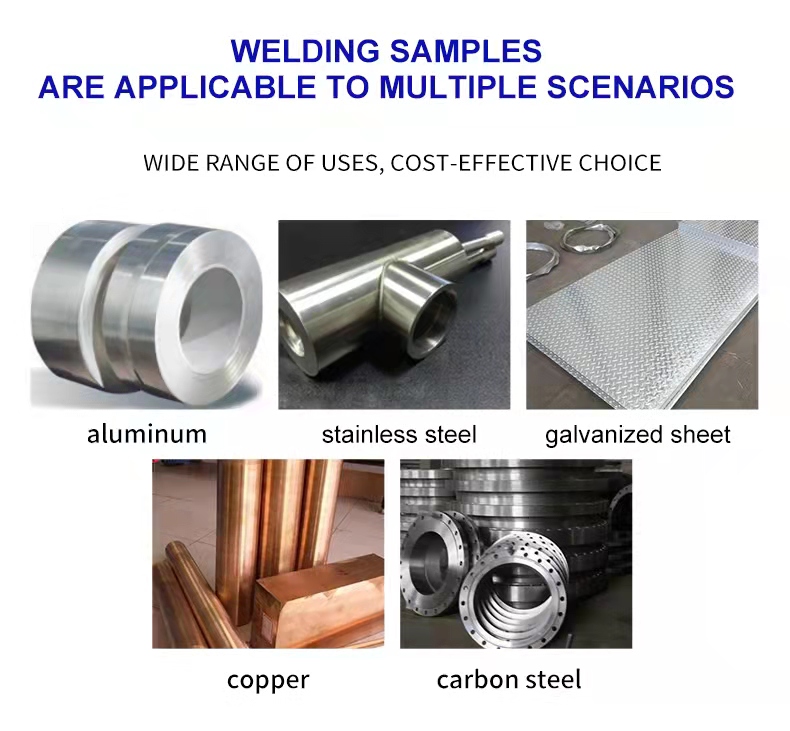 WELDING SAMPLES
ARE APPLICABLE TO MULTIPLE SCENARIOS

WIDE RANGE OF USES, COST-EFFECTIVE CHOICE

aluminum

stainless steel

galvanized sheet

copper

carbon steel